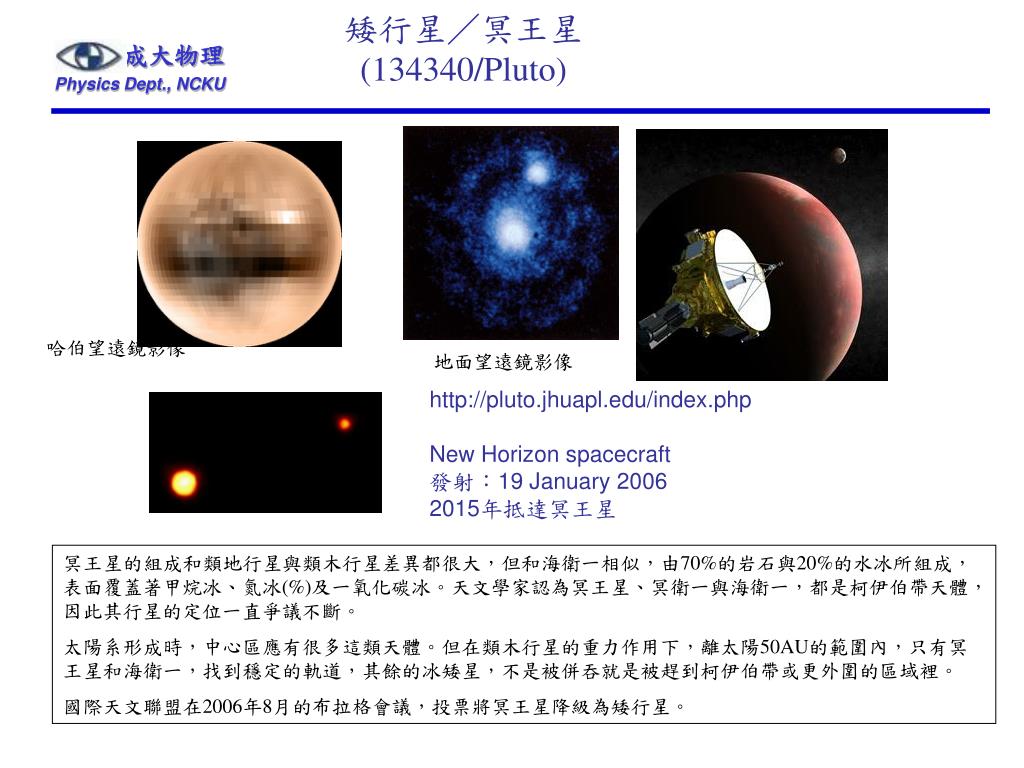 成大物理
Physics Dept., NCKU

矮行星／冥王星
(134340/Pluto)

哈伯望遠鏡影像

地面望遠鏡影像

http://pluto.jhuapl.edu/index.php

New Horizon spacecraft
發射：19 January 2006
2015年抵達冥王星

冥王星的組成和類地行星與類木行星差異都很大，但和海衛一相似，由70%的岩石與20%的水冰所組成，表面覆蓋著甲烷冰、氮冰(%)及一氧化碳冰。天文學家認為冥王星、冥衛一與海衛一，都是柯伊伯帶天體，因此其行星的定位一直爭議不斷。

太陽系形成時，中心區應有很多這類天體。但在類木行星的重力作用下，離太陽50AU的範圍內，只有冥王星和海衛一，找到穩定的軌道，其餘的冰矮星，不是被併吞就是被趕到柯伊伯帶或更外圍的區域裡。

國際天文聯盟在2006年8月的布拉格會議，投票將冥王星降級為矮行星。